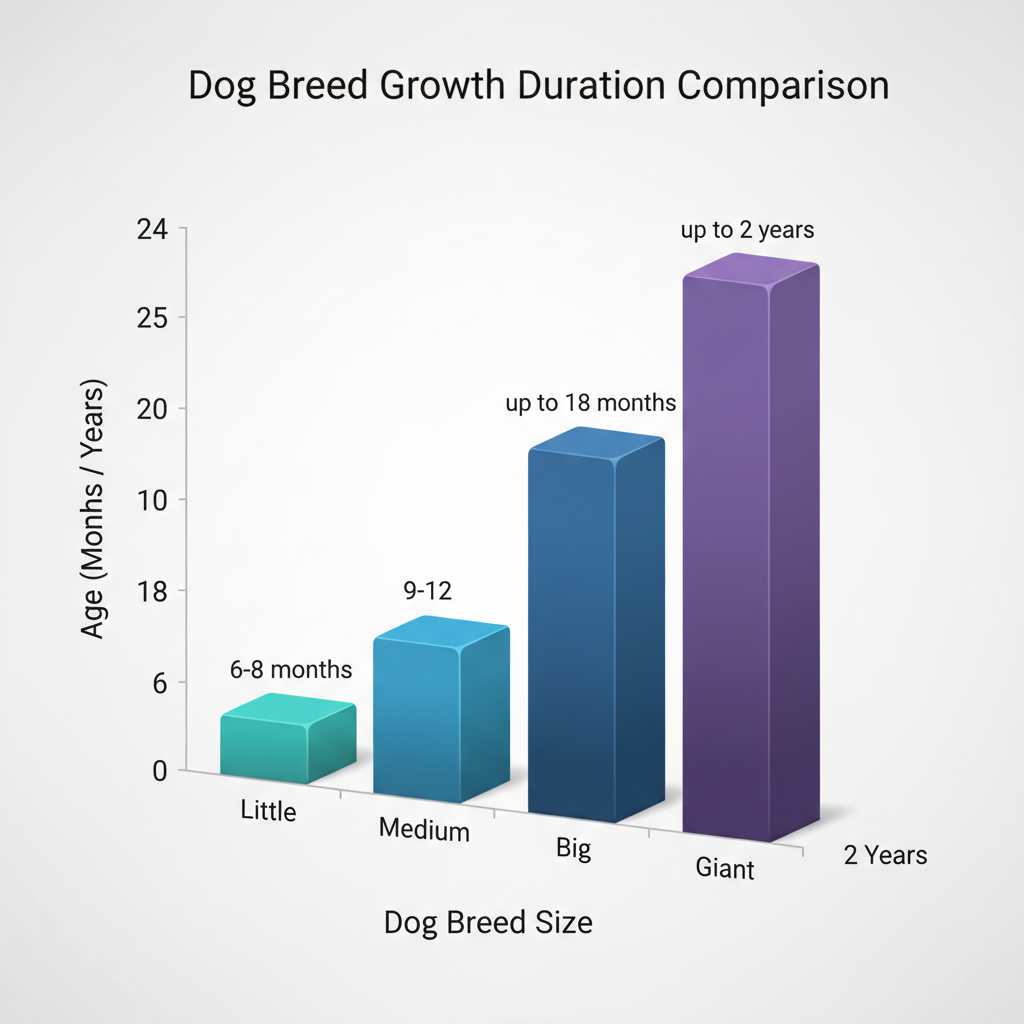 Dog Breed Growth Duration Comparison

Age (Monhs / Years)

24
25
20
10
18
6
0

6-8 months
9-12
up to 18 months
up to 2 years

Little
Medium
Big
Giant
2 Years

Dog Breed Size